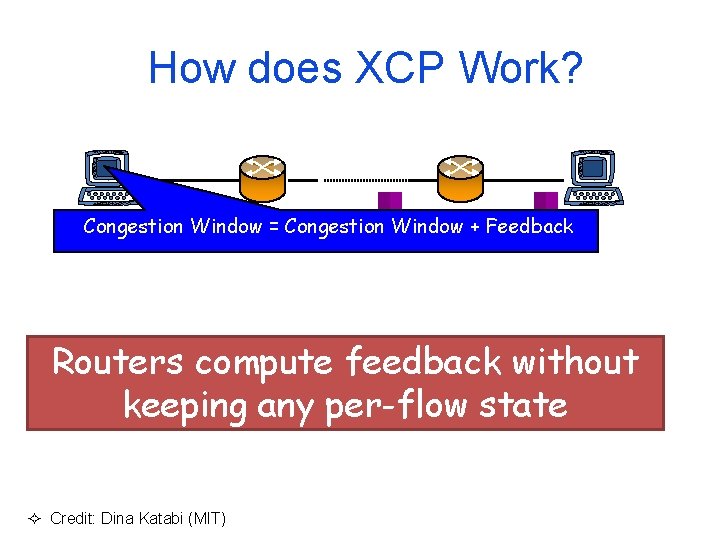 How does XCP Work?

Congestion Window = Congestion Window + Feedback

Routers compute feedback without keeping any per-flow state

✧ Credit: Dina Katabi (MIT)